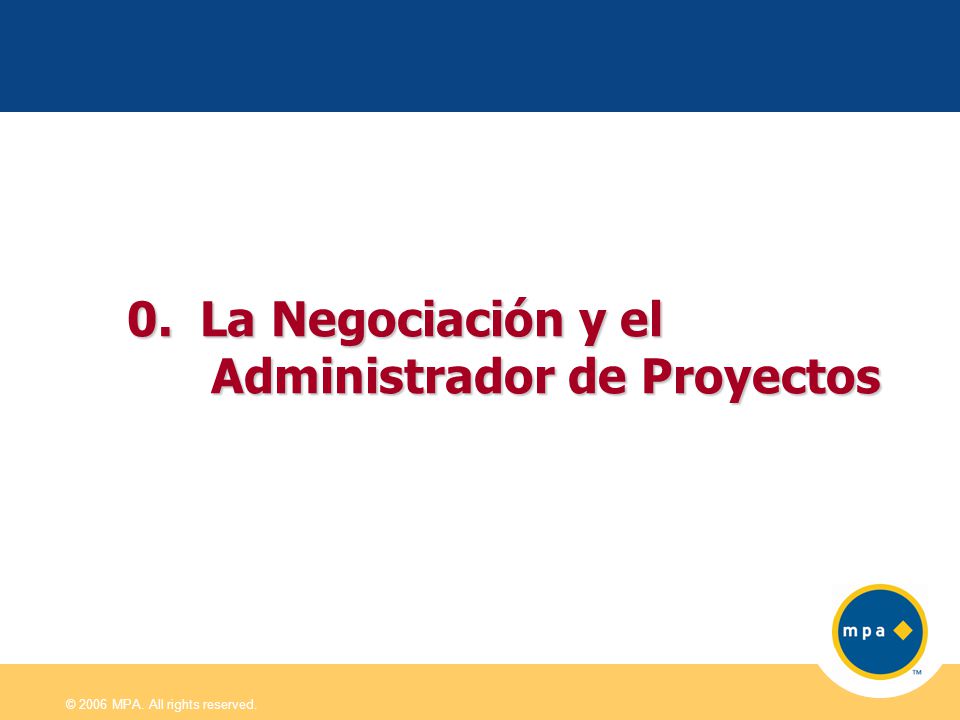 0. La Negociación y el Administrador de Proyectos

mpa

™

© 2006 MPA. All rights reserved.